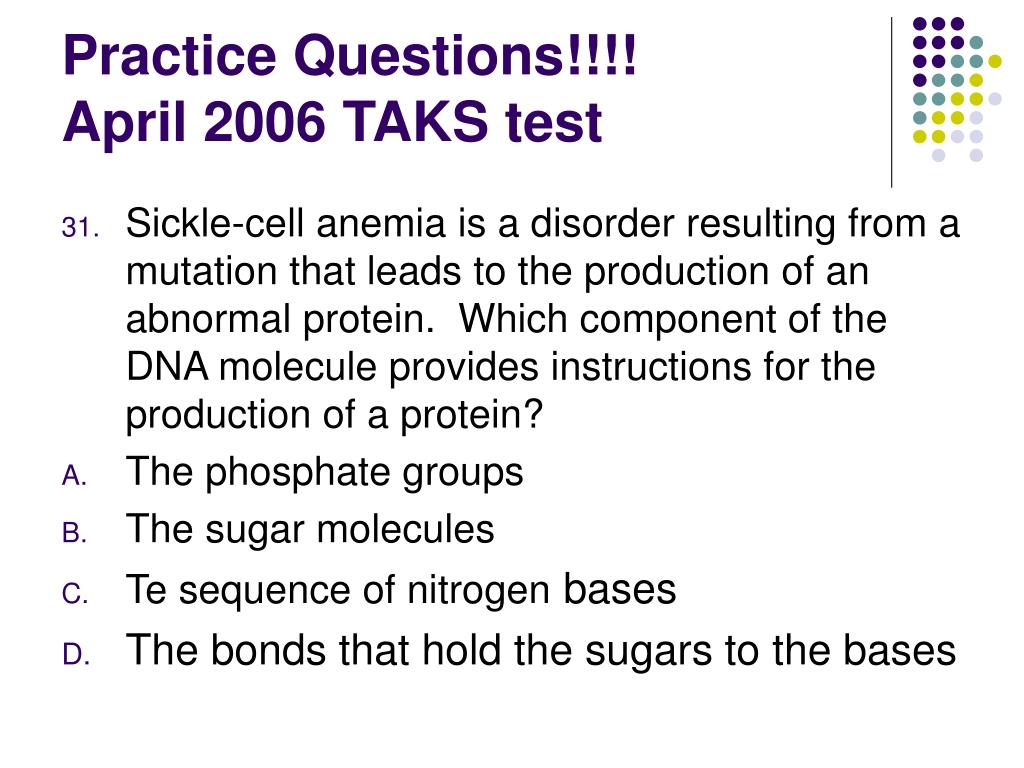 Practice Questions!!!!
April 2006 TAKS test

31. Sickle-cell anemia is a disorder resulting from a mutation that leads to the production of an abnormal protein. Which component of the DNA molecule provides instructions for the production of a protein?

A. The phosphate groups

B. The sugar molecules

C. Te sequence of nitrogen bases

D. The bonds that hold the sugars to the bases